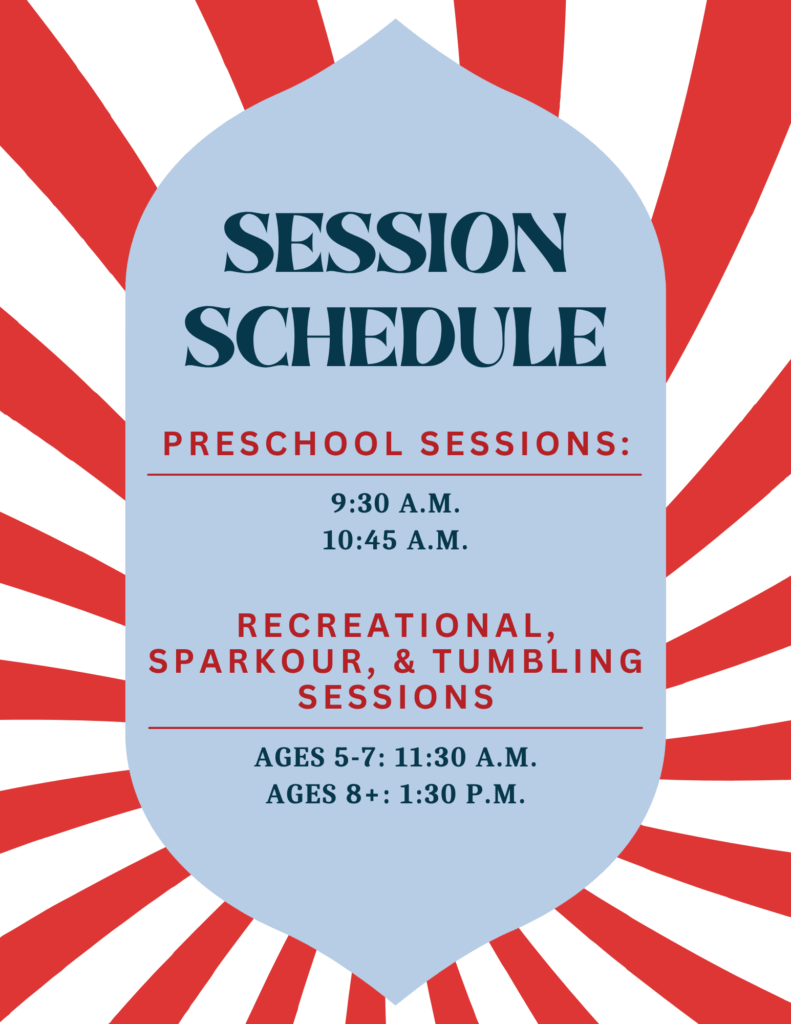 SESSION SCHEDULE

PRESCHOOL SESSIONS:

9:30 A.M.
10:45 A.M.

RECREATIONAL, SPARKOUR, & TUMBLING SESSIONS

AGES 5-7: 11:30 A.M.
AGES 8+: 1:30 P.M.